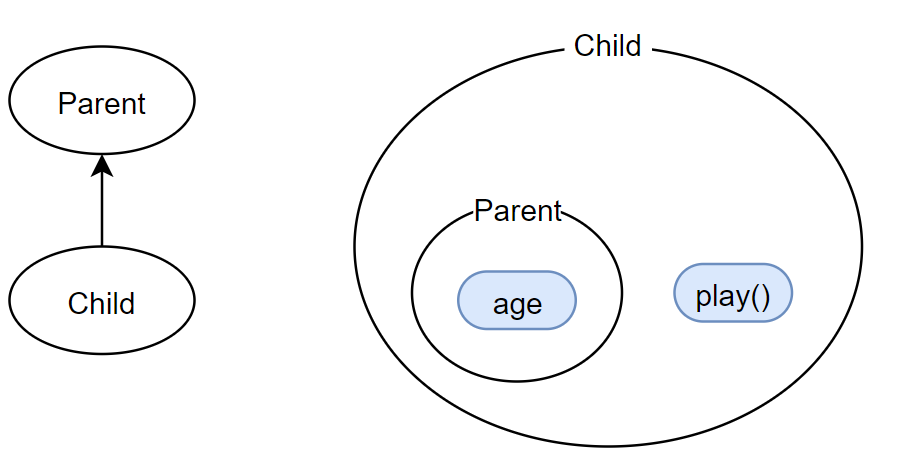 Parent

Child

Child

Parent

age

play()